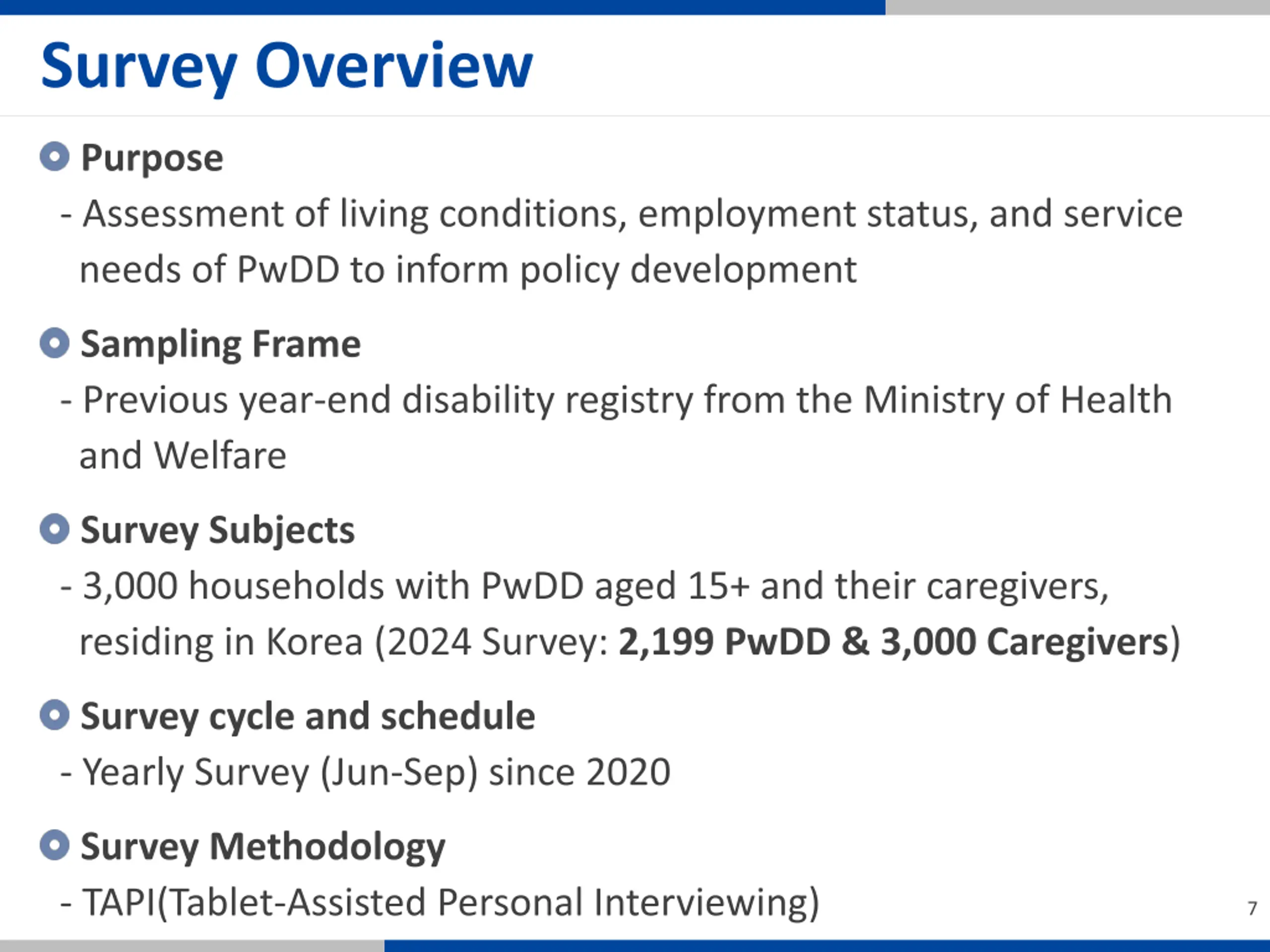 Survey Overview

Purpose

- Assessment of living conditions, employment status, and service needs of PwDD to inform policy development

Sampling Frame

- Previous year-end disability registry from the Ministry of Health and Welfare

Survey Subjects

- 3,000 households with PwDD aged 15+ and their caregivers, residing in Korea (2024 Survey: 2,199 PwDD & 3,000 Caregivers)

Survey cycle and schedule

- Yearly Survey (Jun-Sep) since 2020

Survey Methodology

- TAPI(Tablet-Assisted Personal Interviewing)

7